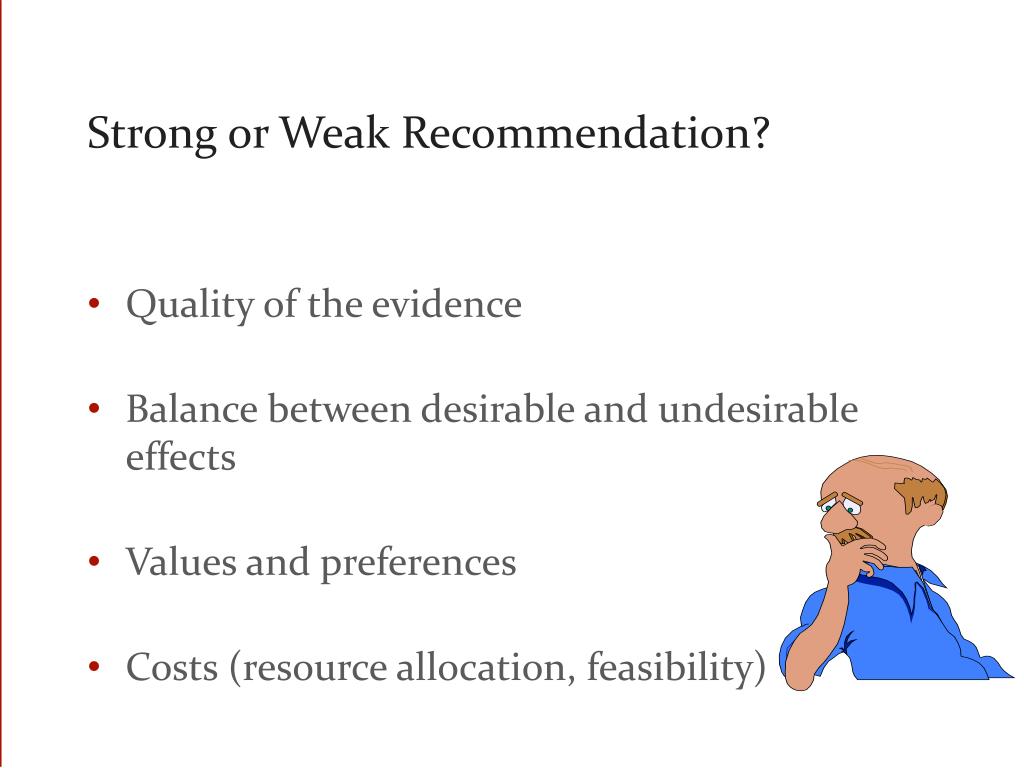 Strong or Weak Recommendation?

• Quality of the evidence

• Balance between desirable and undesirable effects

• Values and preferences

• Costs (resource allocation, feasibility)